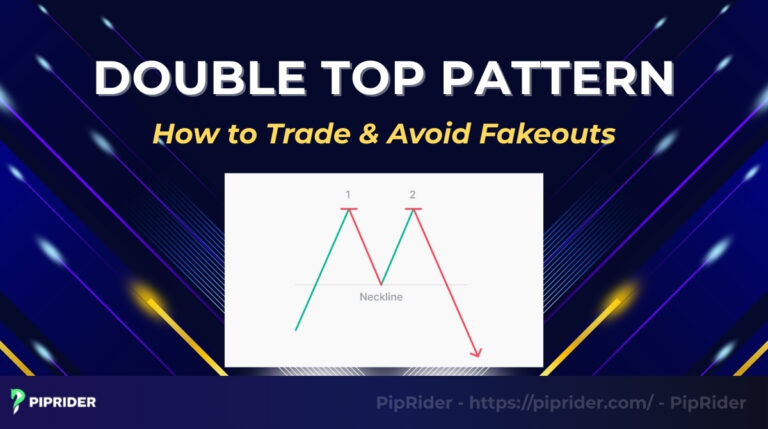 DOUBLE TOP PATTERN

How to Trade & Avoid Fakeouts

1
2
Neckline

PIPRIDER

PipRider - https://piprider.com/ - PipRider